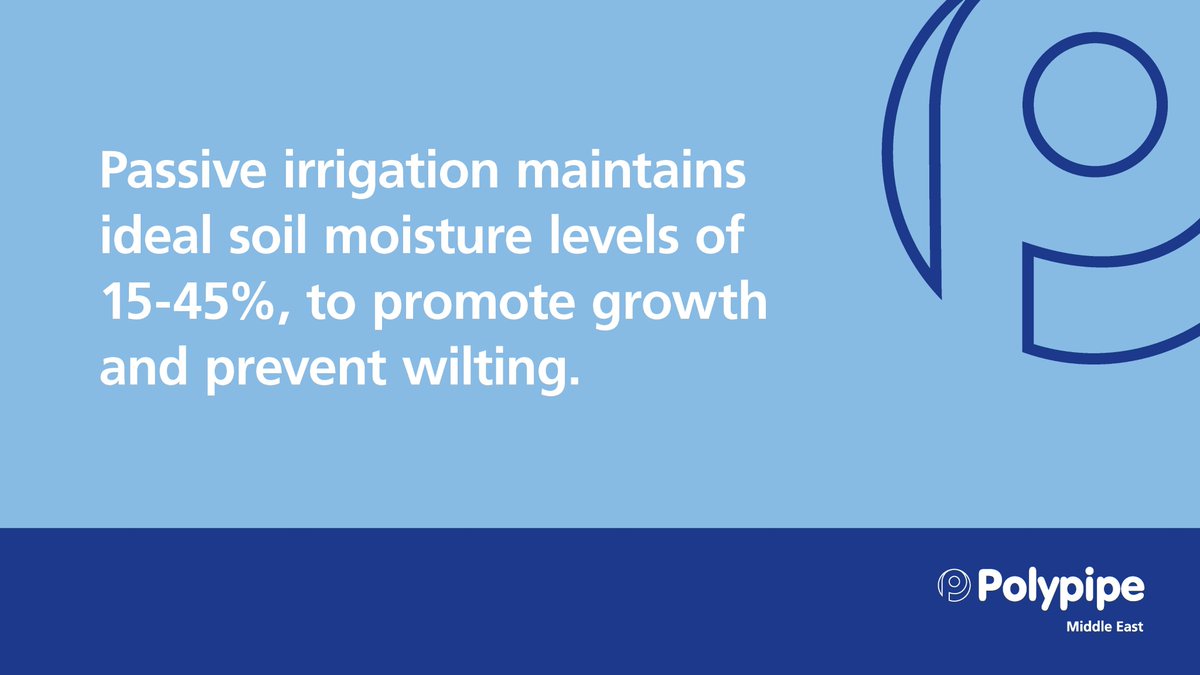 Passive irrigation maintains ideal soil moisture levels of 15-45%, to promote growth and prevent wilting.

Polypipe
Middle East